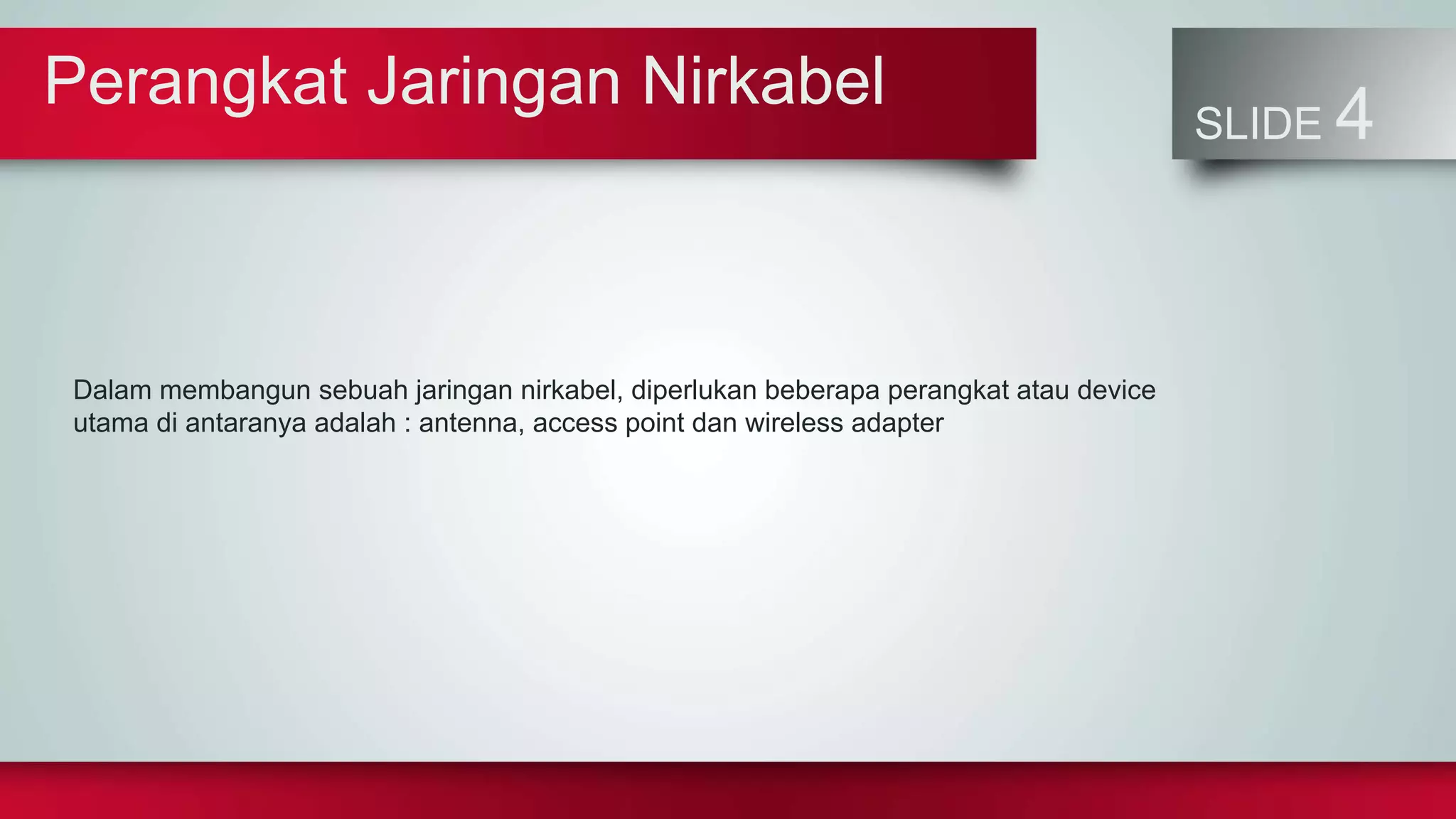 Perangkat Jaringan Nirkabel

SLIDE 4

Dalam membangun sebuah jaringan nirkabel, diperlukan beberapa perangkat atau device utama di antaranya adalah : antenna, access point dan wireless adapter